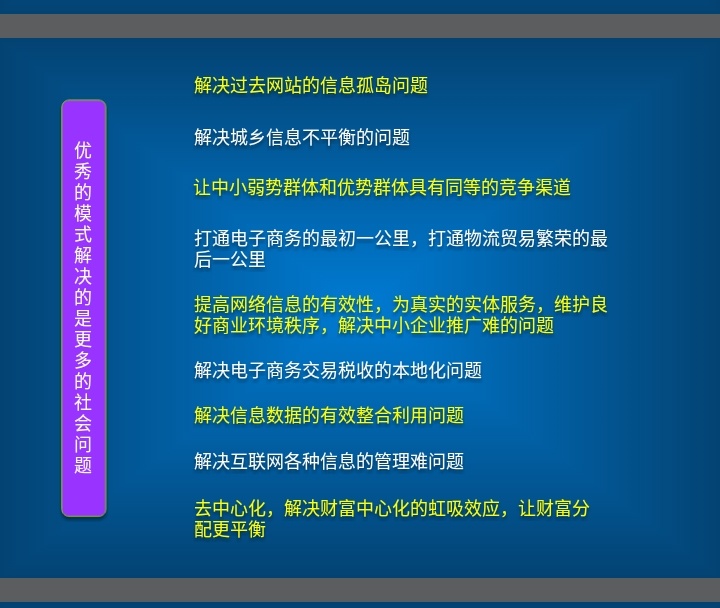 优秀的模式解决的是更多的社会问题

解决过去网站的信息孤岛问题

解决城乡信息不平衡的问题

让中小弱势群体和优势群体具有同等的竞争渠道

打通电子商务的最初一公里，打通物流贸易繁荣的最后一公里

提高网络信息的有效性，为真实的实体服务，维护良好商业环境秩序，解决中小企业推广难的问题

解决电子商务交易税收的本地化问题

解决信息数据的有效整合利用问题

解决互联网各种信息的管理难问题

去中心化，解决财富中心化的虹吸效应，让财富分配更平衡